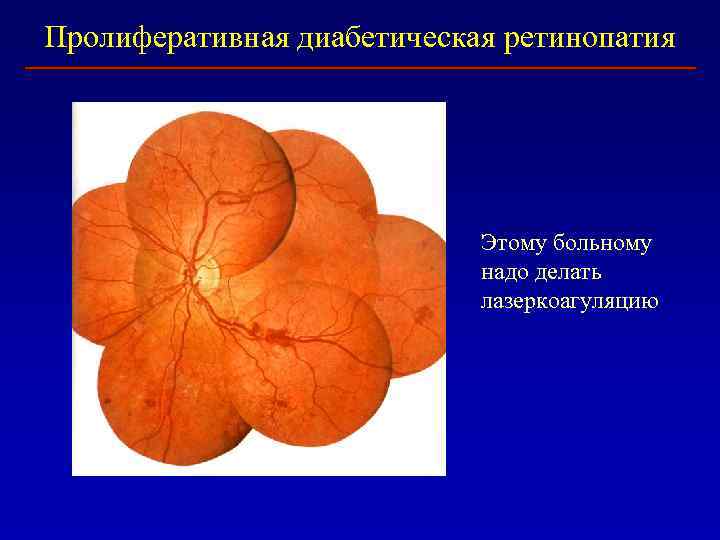 Пролиферативная диабетическая ретинопатия

Этому больному надо делать лазеркоагуляцию